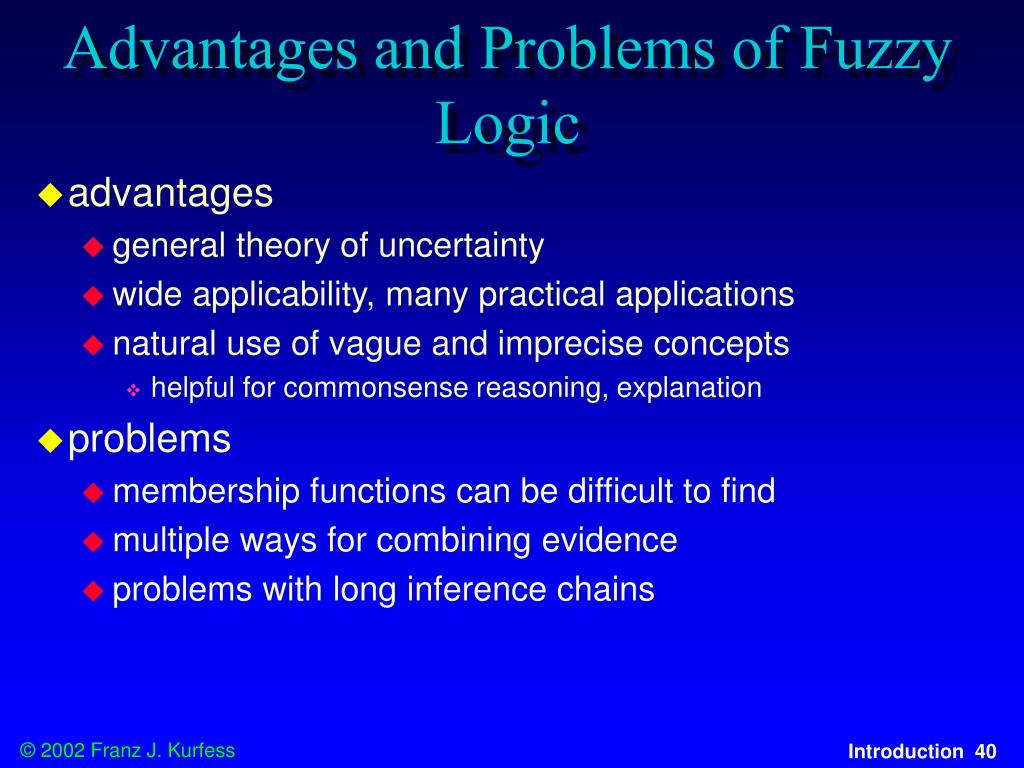 Advantages and Problems of Fuzzy Logic

advantages

general theory of uncertainty

wide applicability, many practical applications

natural use of vague and imprecise concepts

helpful for commonsense reasoning, explanation

problems

membership functions can be difficult to find

multiple ways for combining evidence

problems with long inference chains

© 2002 Franz J. Kurfess

Introduction 40